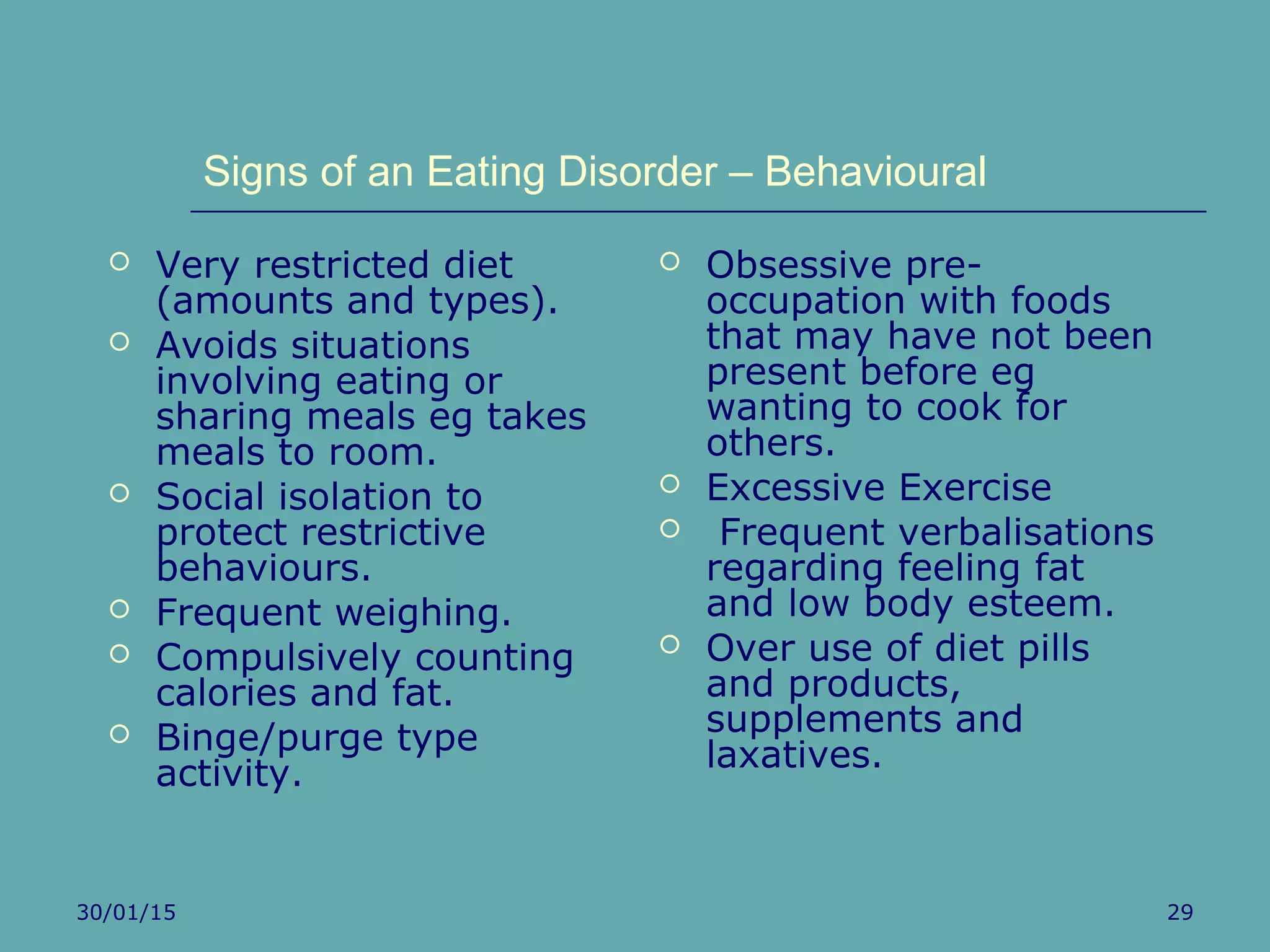 Signs of an Eating Disorder – Behavioural

- Very restricted diet (amounts and types).
- Avoids situations involving eating or sharing meals eg takes meals to room.
- Social isolation to protect restrictive behaviours.
- Frequent weighing.
- Compulsively counting calories and fat.
- Binge/purge type activity.

- Obsessive pre-occupation with foods that may have not been present before eg wanting to cook for others.
- Excessive Exercise
- Frequent verbalisations regarding feeling fat and low body esteem.
- Over use of diet pills and products, supplements and laxatives.

30/01/15

29